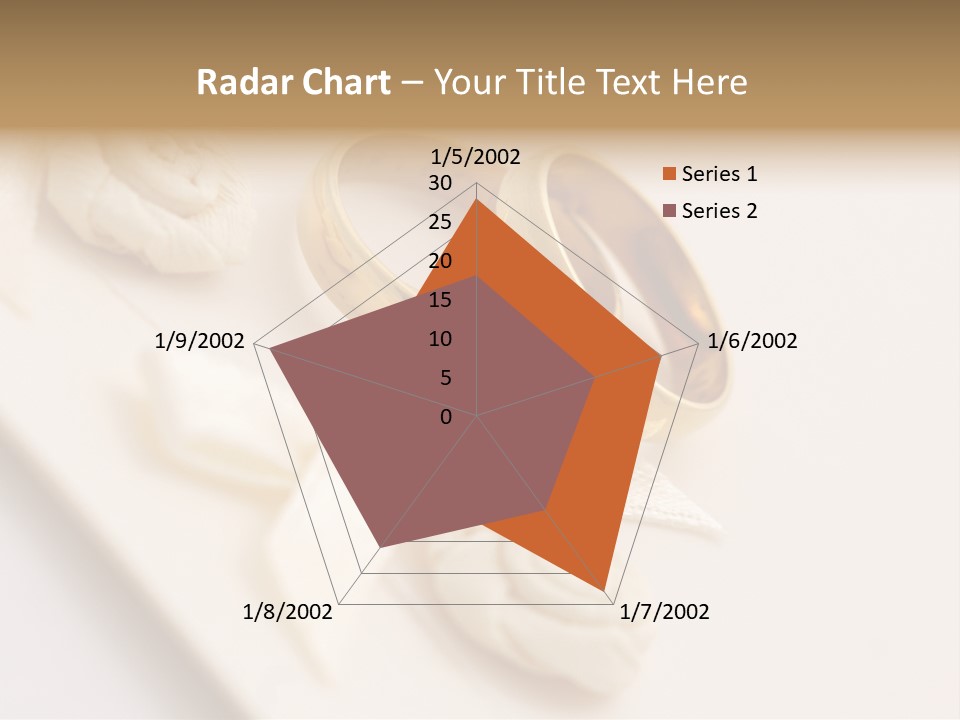 Radar Chart – Your Title Text Here

1/5/2002
30
25
20
15
10
5
0
1/6/2002
1/7/2002
1/8/2002
1/9/2002

Series 1
Series 2